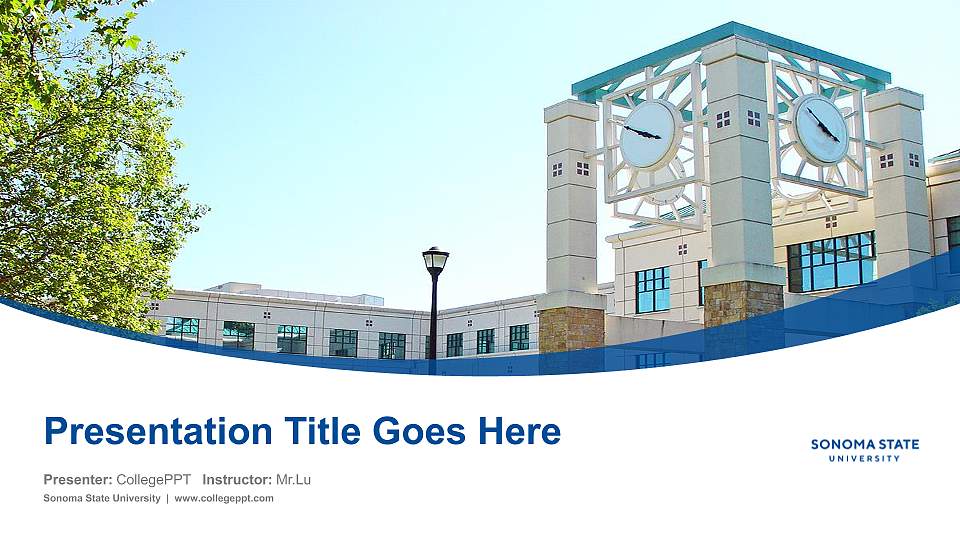 Presentation Title Goes Here

Presenter: CollegePPT Instructor: Mr.Lu

Sonoma State University | www.collegeppt.com

SONOMA STATE UNIVERSITY